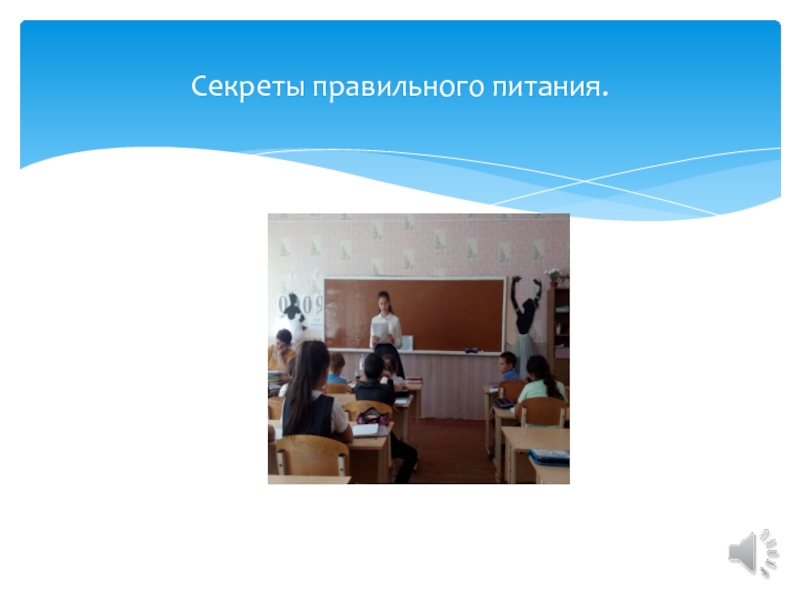 Секреты правильного питания.